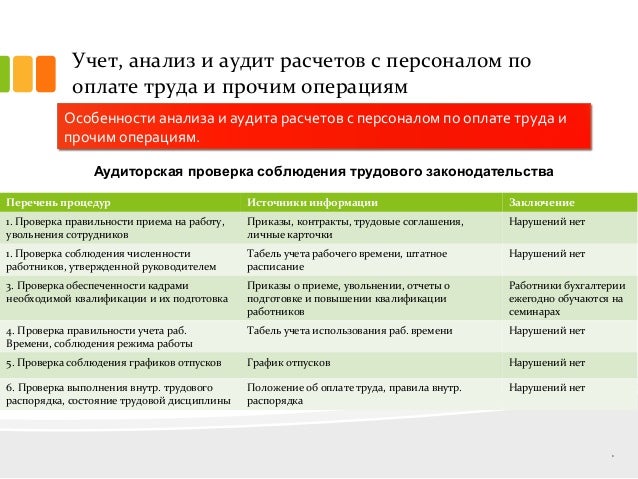 Учет, анализ и аудит расчетов с персоналом по оплате труда и прочим операциям

Особенности анализа и аудита расчетов с персоналом по оплате труда и прочим операциям.

Аудиторская проверка соблюдения трудового законодательства

| Перечень процедур | Источники информации | Заключение |
|---|---|---|
| 1. Проверка правильности приема на работу, увольнения сотрудников | Приказы, контракты, трудовые соглашения, личные карточки | Нарушений нет |
| 1. Проверка соблюдения численности работников, утвержденной руководителем | Табель учета рабочего времени, штатное расписание | Нарушений нет |
| 3. Проверка обеспеченности кадрами необходимой квалификации и их подготовка | Приказы о приеме, увольнении, отчеты о подготовке и повышении квалификации работников | Работники бухгалтерии ежегодно обучаются на семинарах |
| 4. Проверка правильности учета раб. Времени, соблюдения режима работы | Табель учета использования раб. времени | Нарушений нет |
| 5. Проверка соблюдения графиков отпусков | График отпусков | Нарушений нет |
| 6. Проверка выполнения внутр. трудового распорядка, состояние трудовой дисциплины | Положение об оплате труда, правила внутр. распорядка | Нарушений нет |